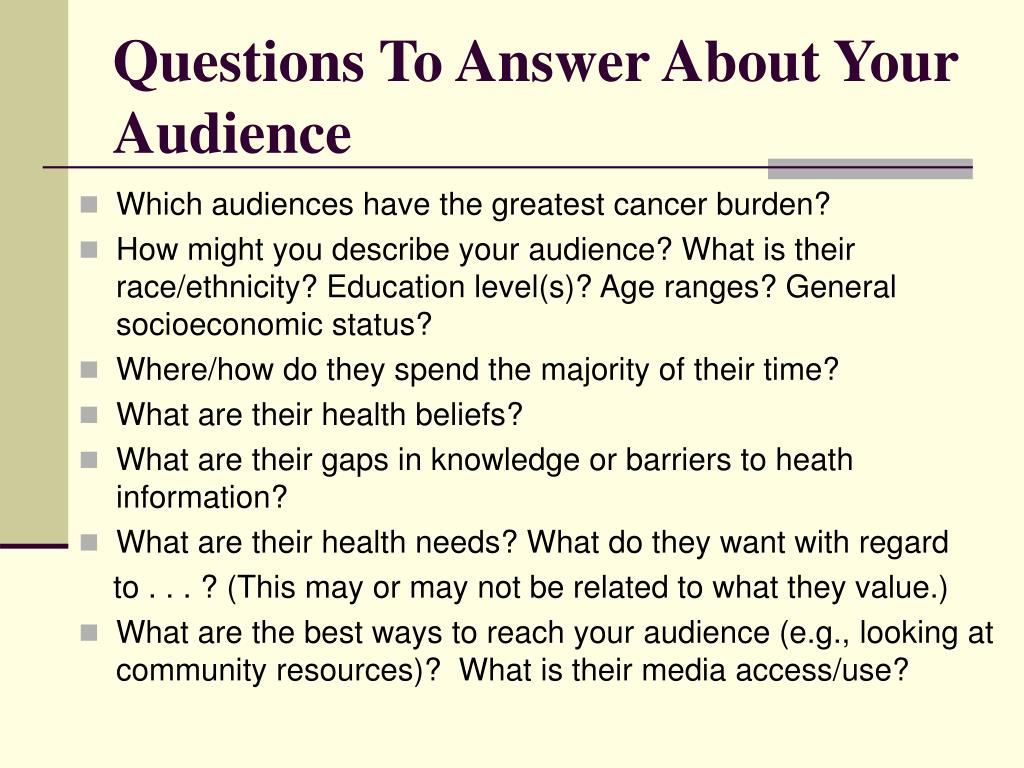 Questions To Answer About Your Audience

- Which audiences have the greatest cancer burden?
- How might you describe your audience? What is their race/ethnicity? Education level(s)? Age ranges? General socioeconomic status?
- Where/how do they spend the majority of their time?
- What are their health beliefs?
- What are their gaps in knowledge or barriers to heath information?
- What are their health needs? What do they want with regard to . . . ? (This may or may not be related to what they value.)
- What are the best ways to reach your audience (e.g., looking at community resources)? What is their media access/use?